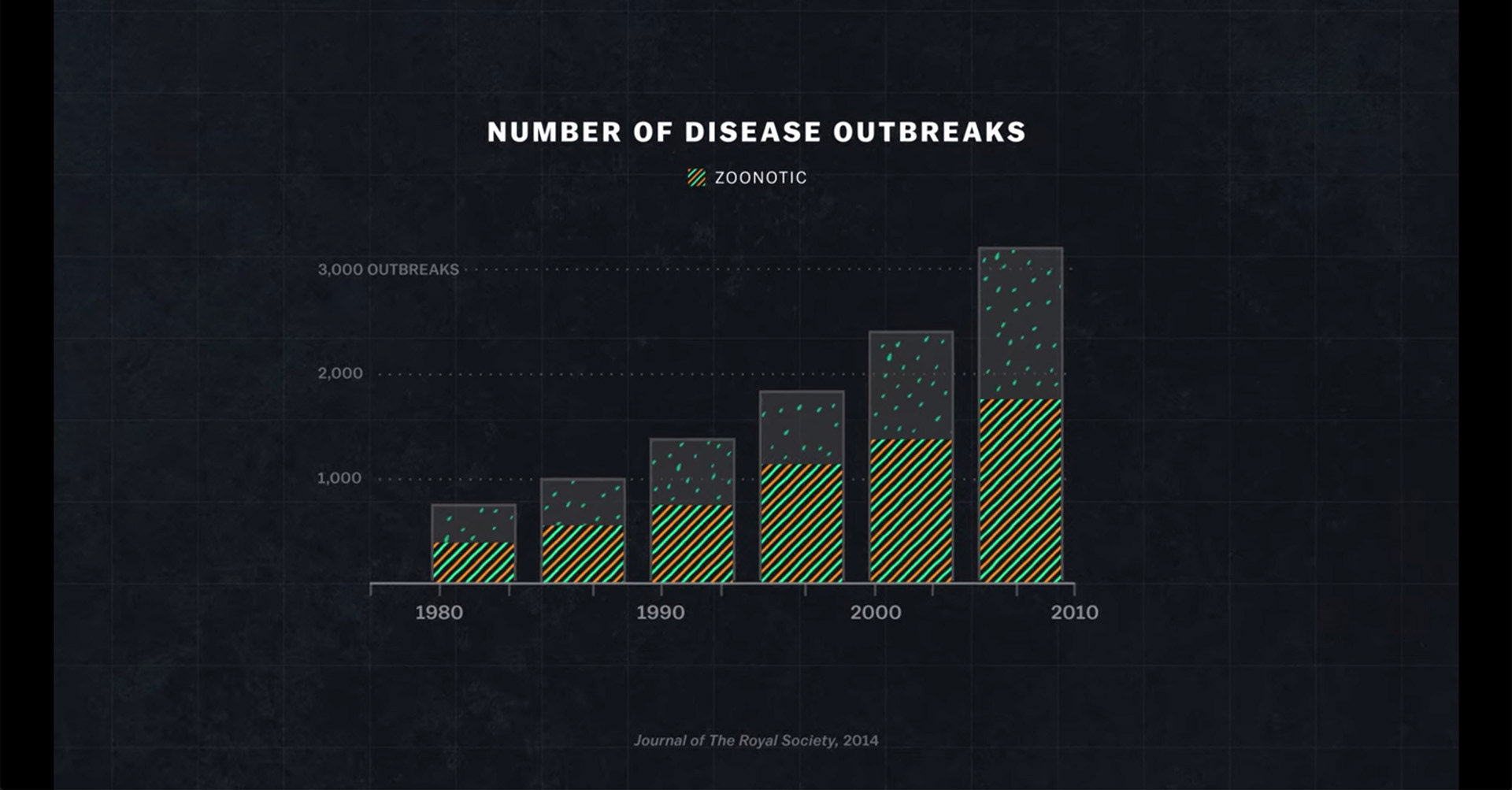 NUMBER OF DISEASE OUTBREAKS

ZOONOTIC

3,000 OUTBREAKS

2,000

1,000

1980

1990

2000

2010

Journal of The Royal Society, 2014